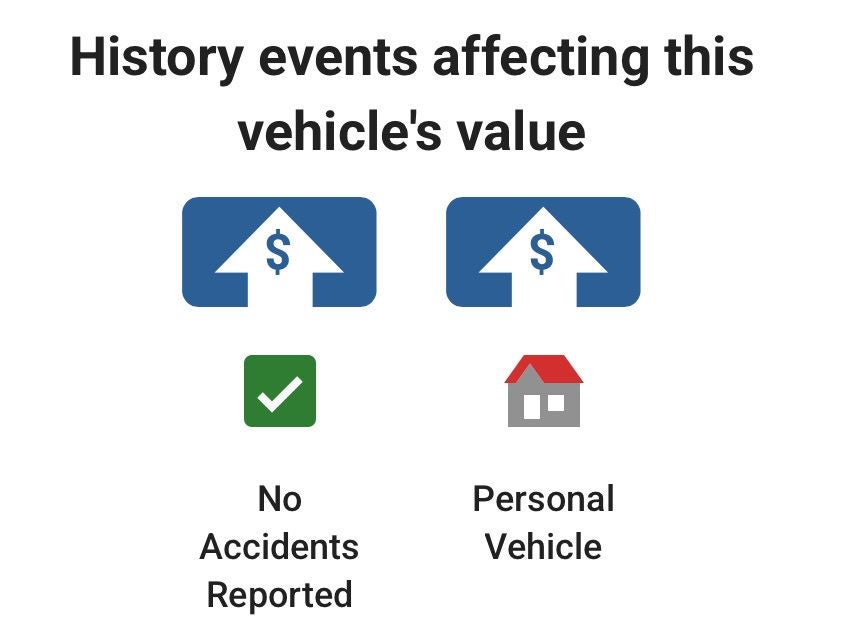 History events affecting this vehicle's value

$

$

No Accidents Reported

Personal Vehicle